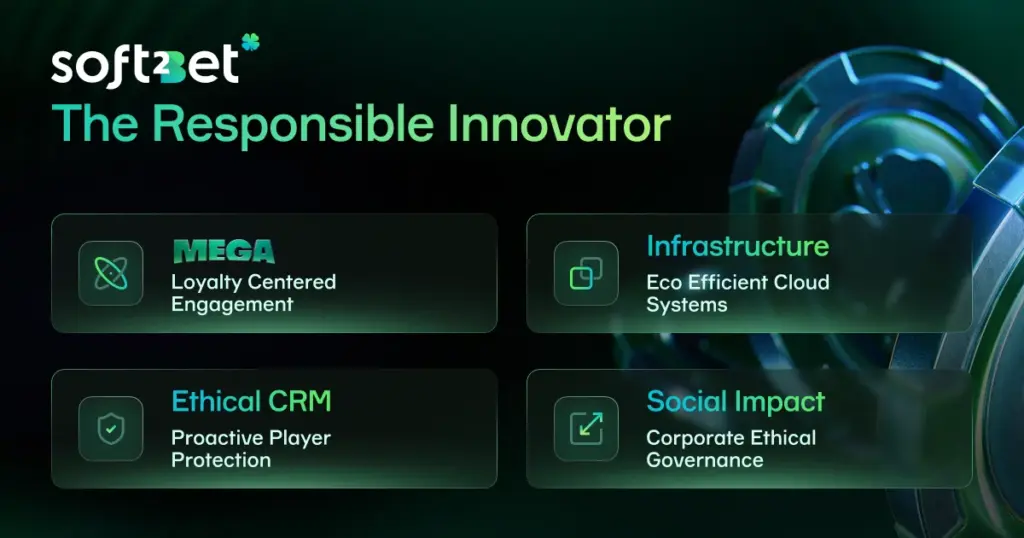 soft2bet

The Responsible Innovator

MEGA
Loyalty Centered Engagement

Infrastructure
Eco Efficient Cloud Systems

Ethical CRM
Proactive Player Protection

Social Impact
Corporate Ethical Governance